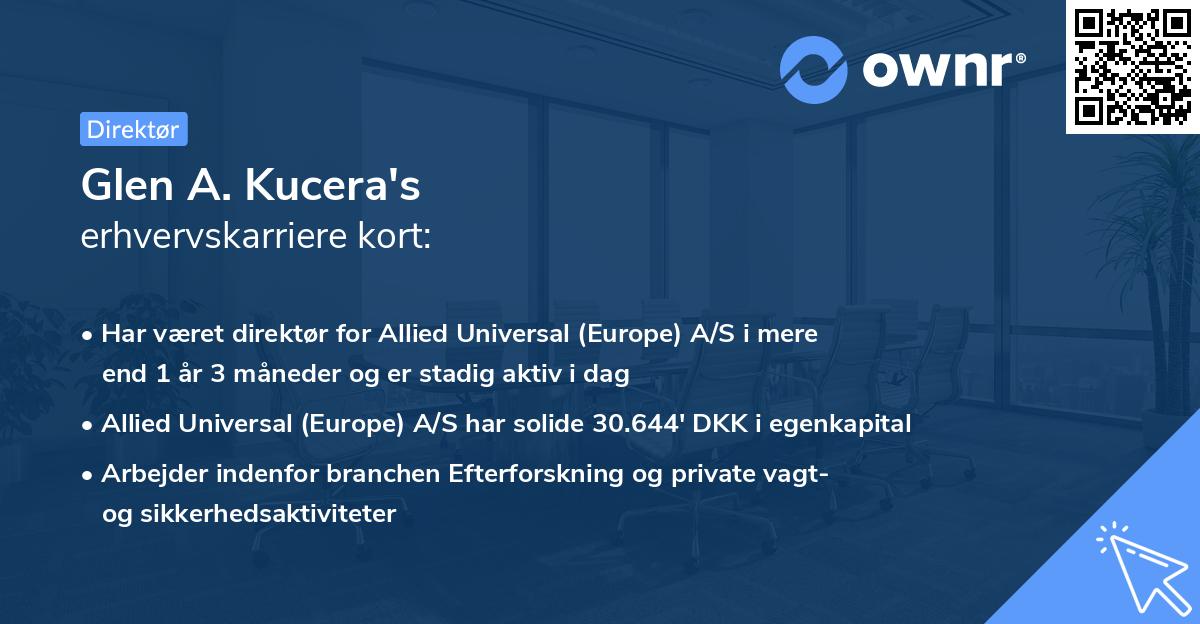 ownr®

Direktør

Glen A. Kucera's
erhvervskarriere kort:

• Har været direktør for Allied Universal (Europe) A/S i mere end 1 år 3 måneder og er stadig aktiv i dag
• Allied Universal (Europe) A/S har solide 30.644' DKK i egenkapital
• Arbejder indenfor branchen Efterforskning og private vagt- og sikkerhedsaktiviteter